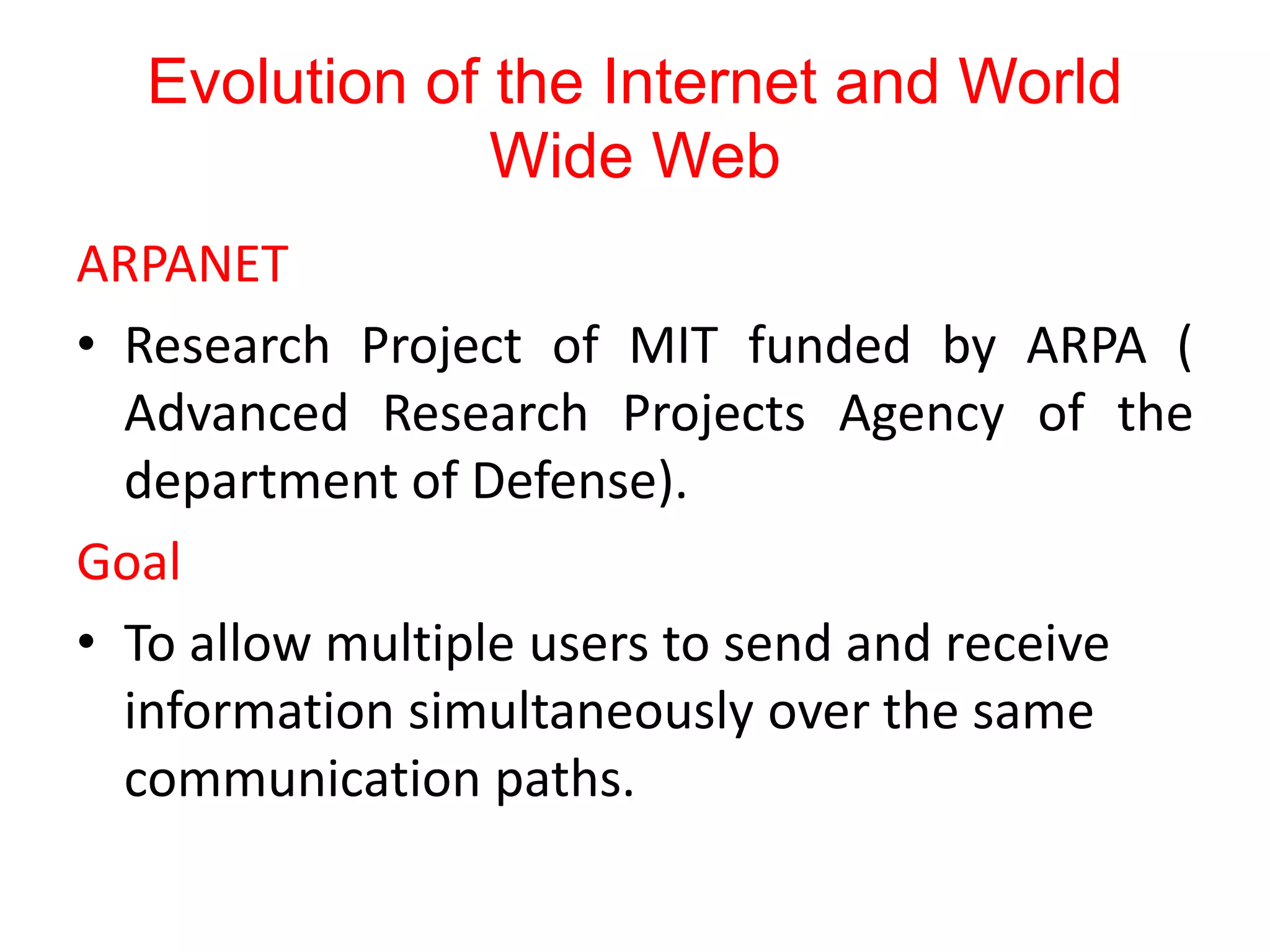 Evolution of the Internet and World Wide Web

ARPANET

• Research Project of MIT funded by ARPA ( Advanced Research Projects Agency of the department of Defense).

Goal

• To allow multiple users to send and receive information simultaneously over the same communication paths.